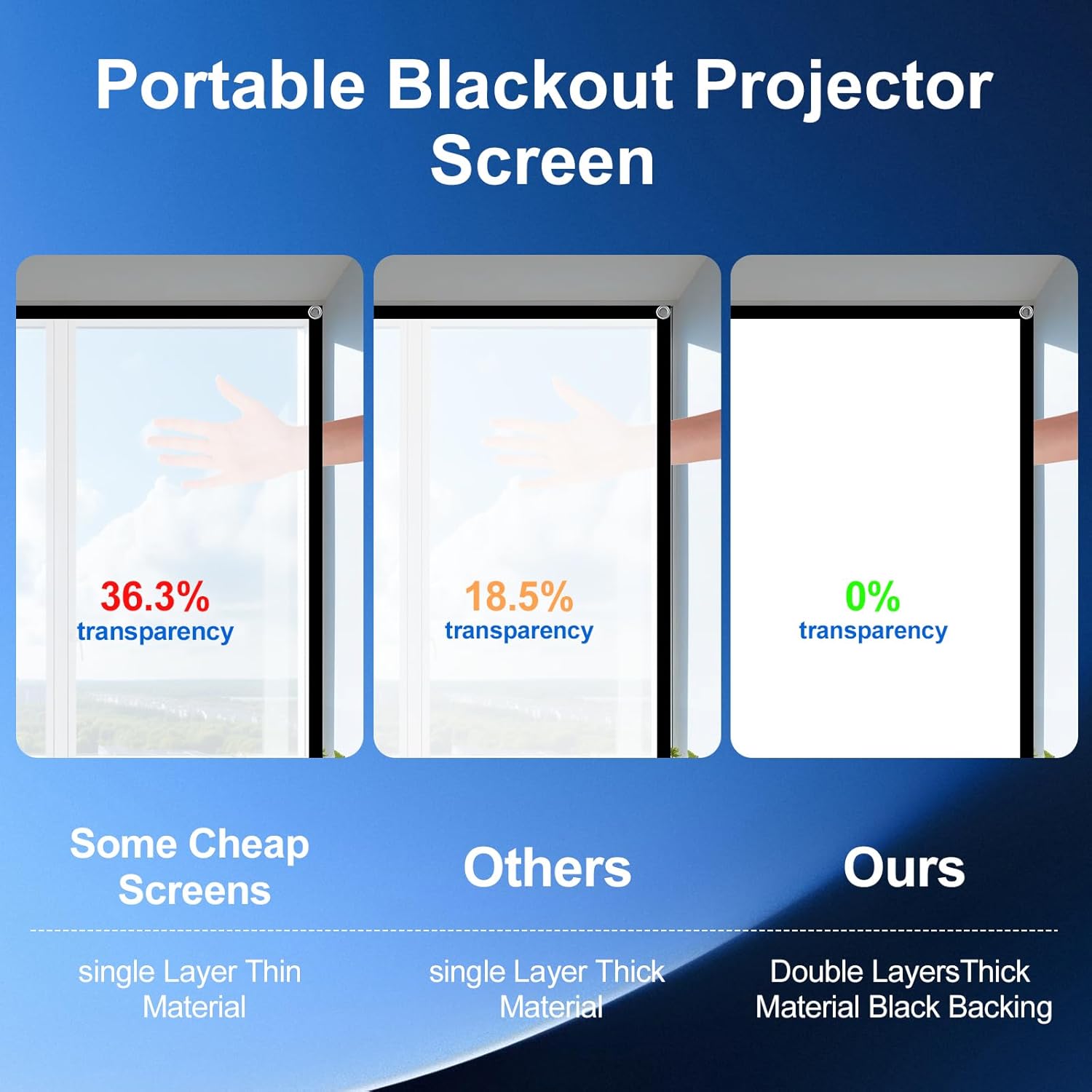 Portable Blackout Projector Screen

36.3%
transparency

18.5%
transparency

0%
transparency

Some Cheap Screens

Others

Ours

single Layer Thin Material

single Layer Thick Material

Double LayersThick Material Black Backing